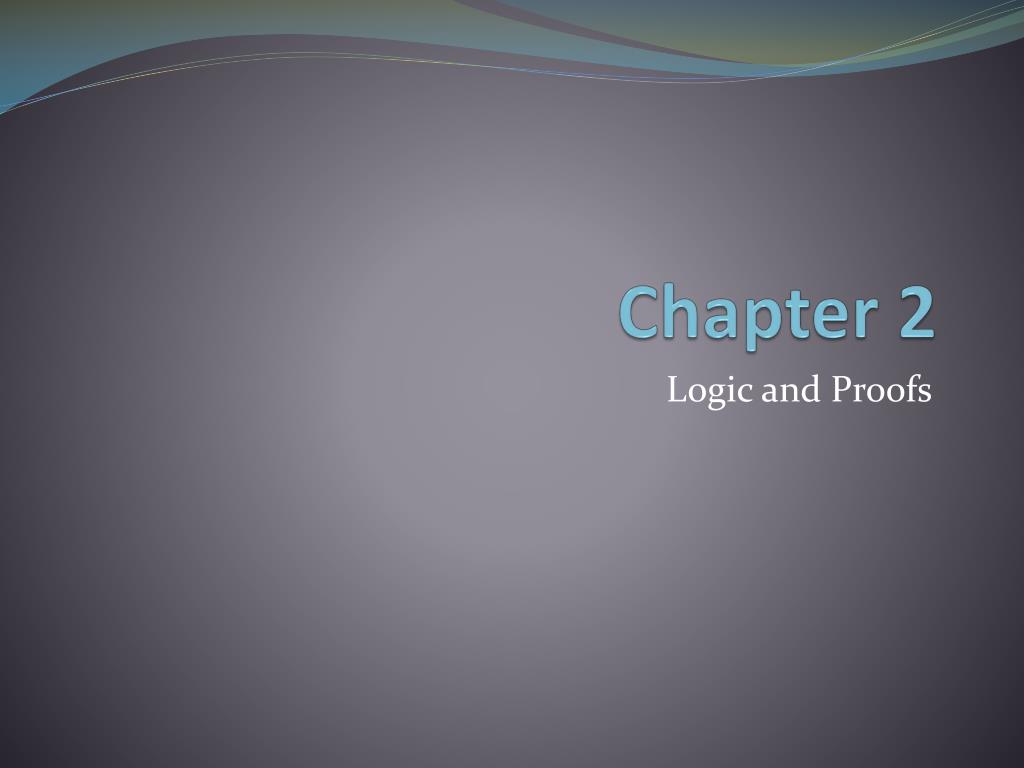 Chapter 2

Logic and Proofs